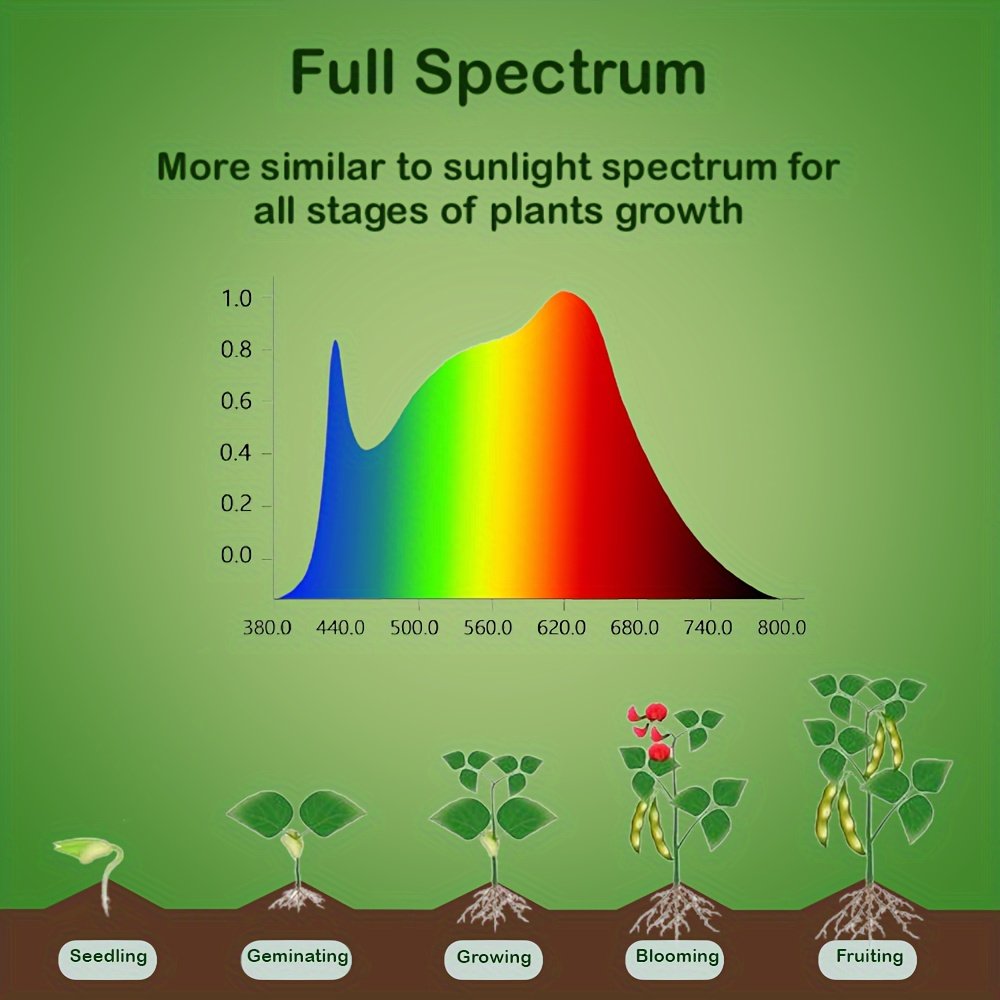 Full Spectrum

More similar to sunlight spectrum for all stages of plants growth

1.0
0.8
0.6
0.4
0.2
0.0

380.0 440.0 500.0 560.0 620.0 680.0 740.0 800.0

Seedling
Geminating
Growing
Blooming
Fruiting